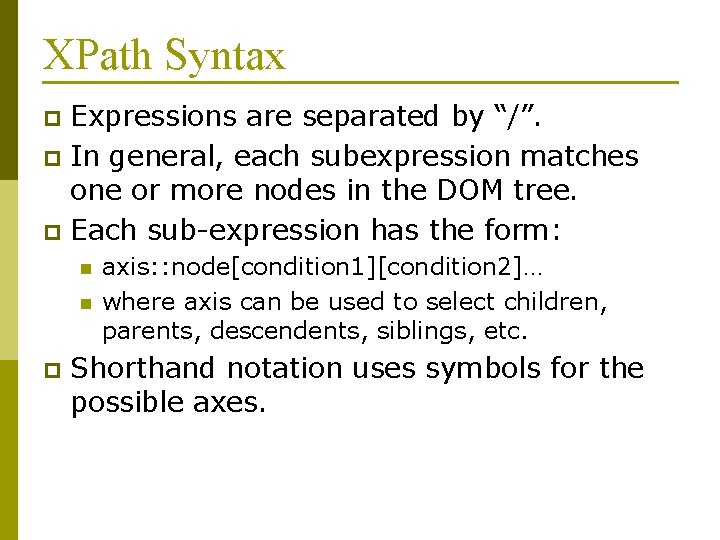 XPath Syntax

Expressions are separated by “/”.

In general, each subexpression matches one or more nodes in the DOM tree.

Each sub-expression has the form:

axis::node[condition1][condition2]…

where axis can be used to select children, parents, descendents, siblings, etc.

Shorthand notation uses symbols for the possible axes.